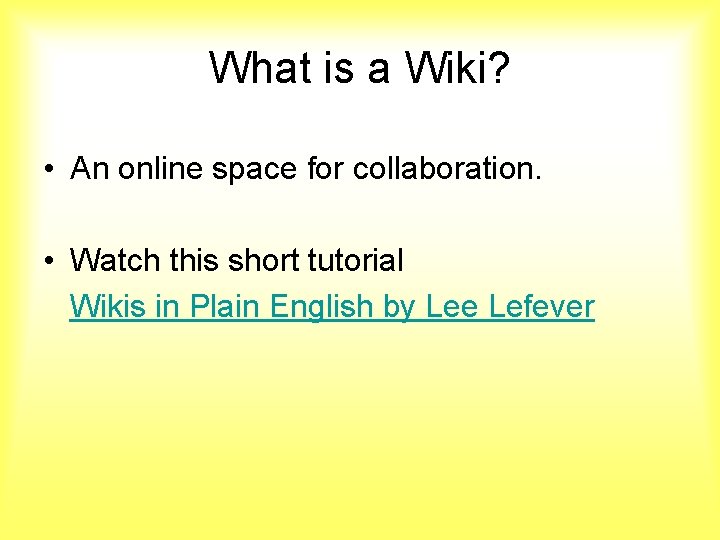 What is a Wiki?

• An online space for collaboration.

• Watch this short tutorial
Wikis in Plain English by Lee Lefever